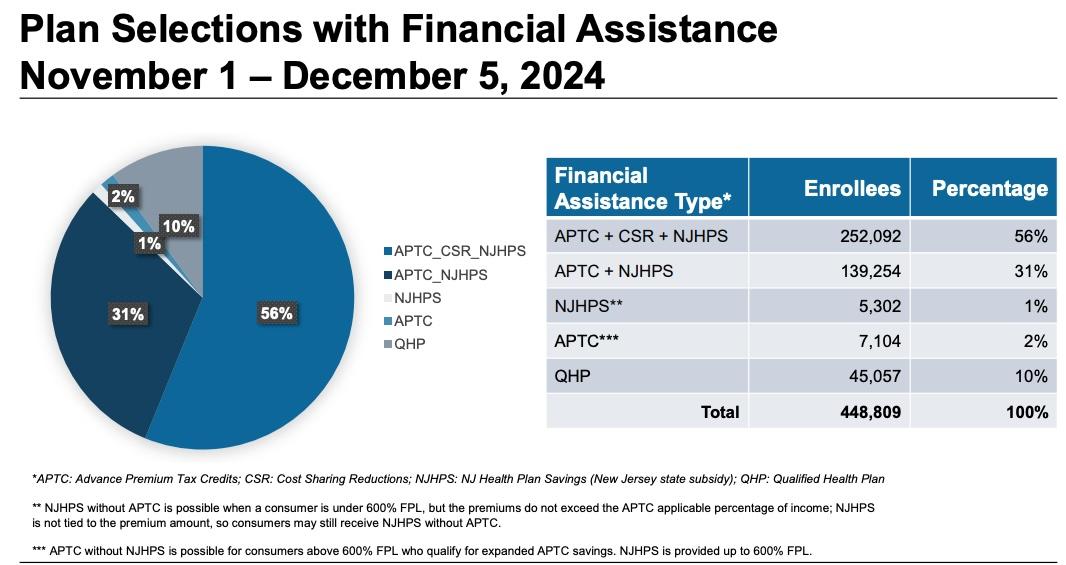 Plan Selections with Financial Assistance
November 1 – December 5, 2024

2%
10%
1%
31%
56%

APTC_CSR_NJHPS
APTC_NJHPS
NJHPS
APTC
QHP

| Financial Assistance Type* | Enrollees | Percentage |
|---|---|---|
| APTC + CSR + NJHPS | 252,092 | 56% |
| APTC + NJHPS | 139,254 | 31% |
| NJHPS** | 5,302 | 1% |
| APTC*** | 7,104 | 2% |
| QHP | 45,057 | 10% |
| Total | 448,809 | 100% |

*APTC: Advance Premium Tax Credits; CSR: Cost Sharing Reductions; NJHPS: NJ Health Plan Savings (New Jersey state subsidy); QHP: Qualified Health Plan

** NJHPS without APTC is possible when a consumer is under 600% FPL, but the premiums do not exceed the APTC applicable percentage of income; NJHPS is not tied to the premium amount, so consumers may still receive NJHPS without APTC.

*** APTC without NJHPS is possible for consumers above 600% FPL who qualify for expanded APTC savings. NJHPS is provided up to 600% FPL.